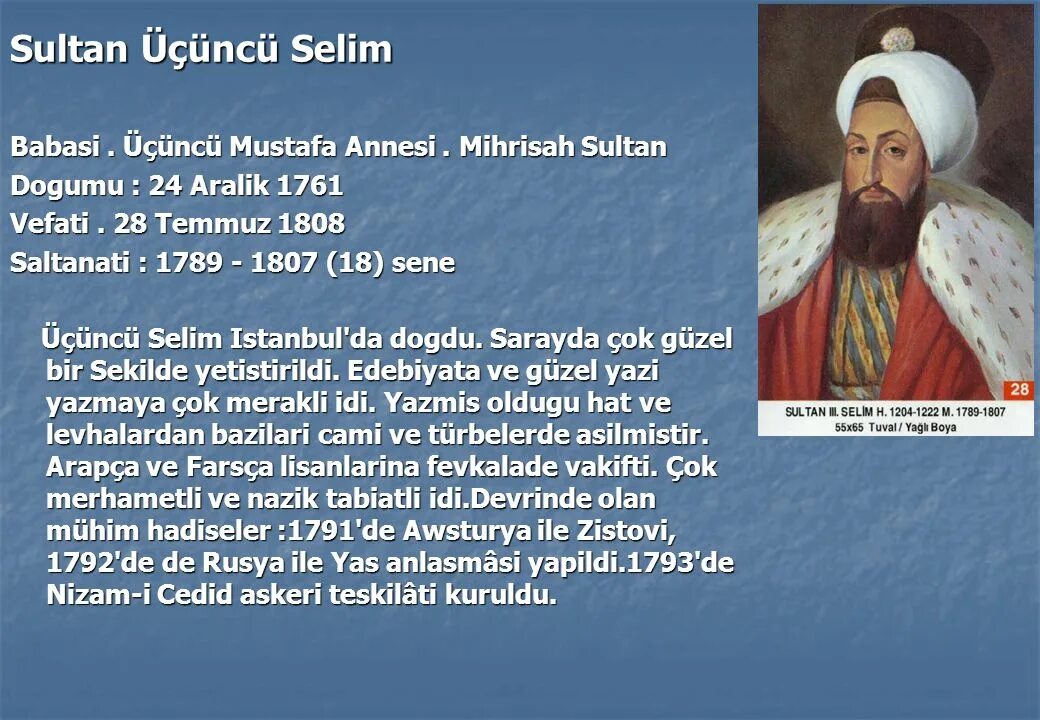 Sultan Üçüncü Selim

Babasi . Üçüncü Mustafa Annesi . Mihrisah Sultan
Dogumu : 24 Aralik 1761
Vefati . 28 Temmuz 1808
Saltanati : 1789 - 1807 (18) sene

Üçüncü Selim Istanbul'da dogdu. Sarayda çok güzel bir Sekilde yetistirildi. Edebiyata ve güzel yazi yazmaya çok merakli idi. Yazmis oldugu hat ve levhalardan bazilari cami ve türbelerde asilmistir. Arapça ve Farsça lisanlarina fevkalade vakifti. Çok merhametli ve nazik tabiatli idi.Devrinde olan mühim hadiseler :1791'de Awsturya ile Zistovi, 1792'de de Rusya ile Yas anlasmâsi yapildi.1793'de Nizam-i Cedid askeri teskilâti kuruldu.

28
SULTAN III. SELİM H. 1204-1222 M. 1789-1807
55x65 Tuval / Yağlı Boya